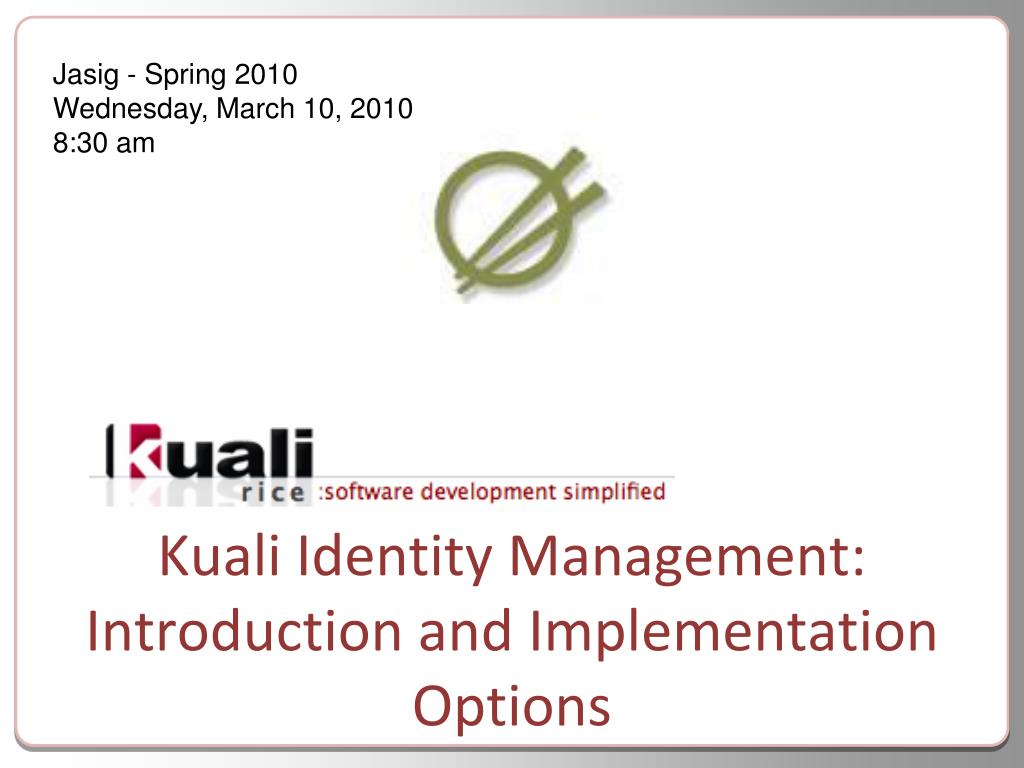 Jasig - Spring 2010
Wednesday, March 10, 2010
8:30 am

kuali
rice :software development simplified

Kuali Identity Management: Introduction and Implementation Options